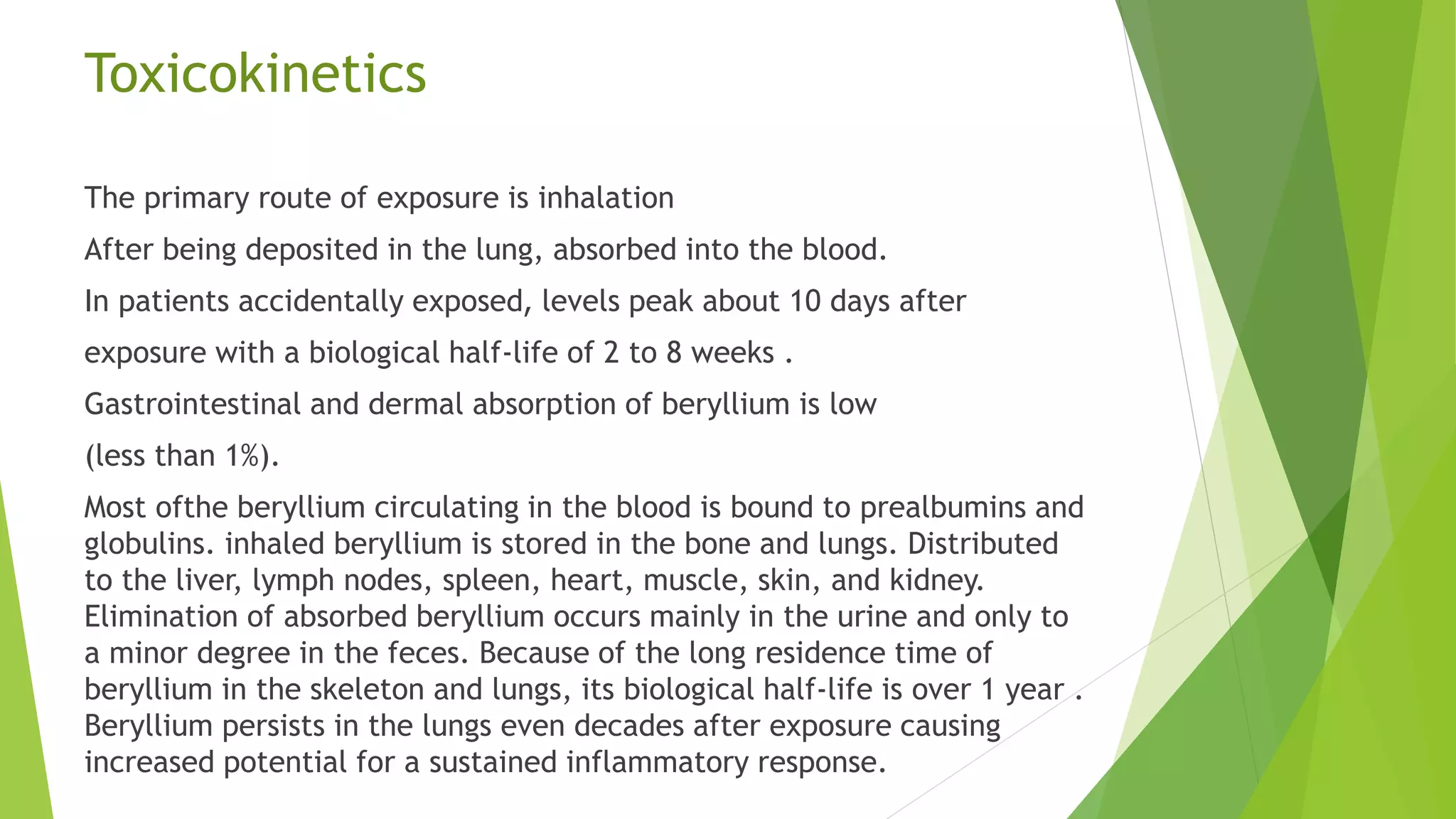 Toxicokinetics

The primary route of exposure is inhalation

After being deposited in the lung, absorbed into the blood.

In patients accidentally exposed, levels peak about 10 days after exposure with a biological half-life of 2 to 8 weeks .

Gastrointestinal and dermal absorption of beryllium is low (less than 1%).

Most ofthe beryllium circulating in the blood is bound to prealbumins and globulins. inhaled beryllium is stored in the bone and lungs. Distributed to the liver, lymph nodes, spleen, heart, muscle, skin, and kidney. Elimination of absorbed beryllium occurs mainly in the urine and only to a minor degree in the feces. Because of the long residence time of beryllium in the skeleton and lungs, its biological half-life is over 1 year . Beryllium persists in the lungs even decades after exposure causing increased potential for a sustained inflammatory response.